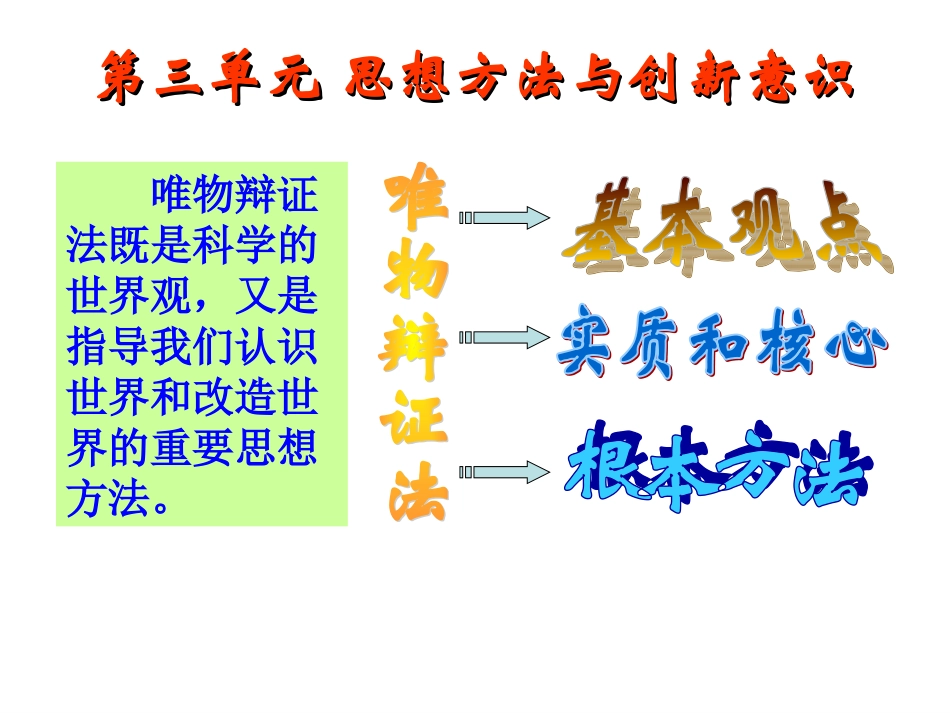 第三单元 思想方法与创新意识

唯物辩证法既是科学的世界观，又是指导我们认识世界和改造世界的重要思想方法。

唯物辩证法

基本观点

实质和核心

根本方法